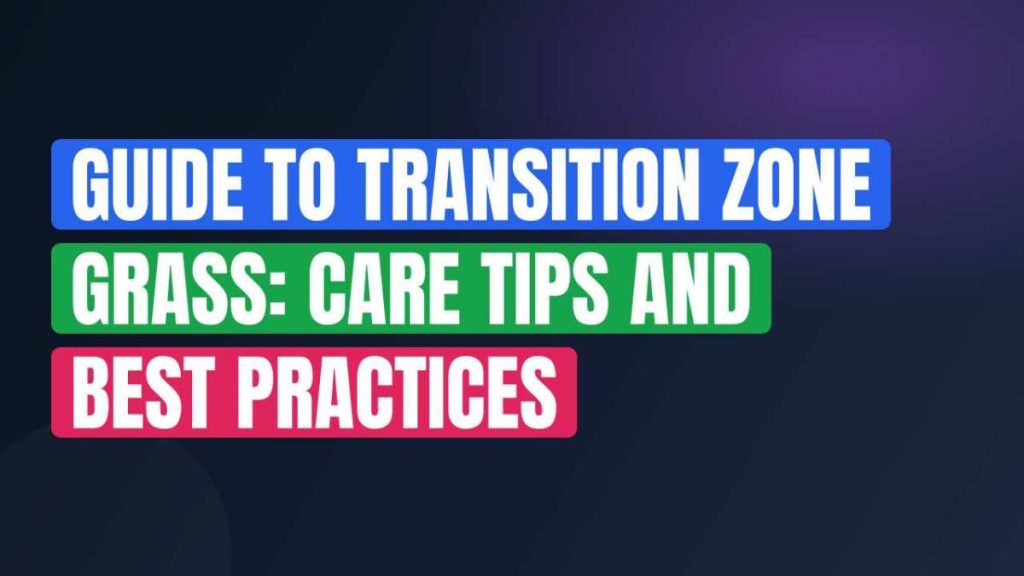 GUIDE TO TRANSITION ZONE GRASS: CARE TIPS AND BEST PRACTICES